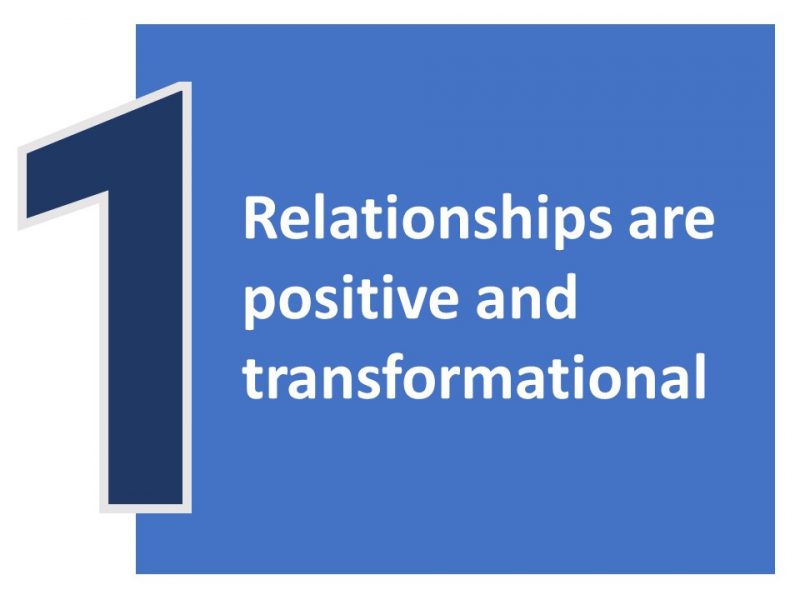 1

Relationships are positive and transformational